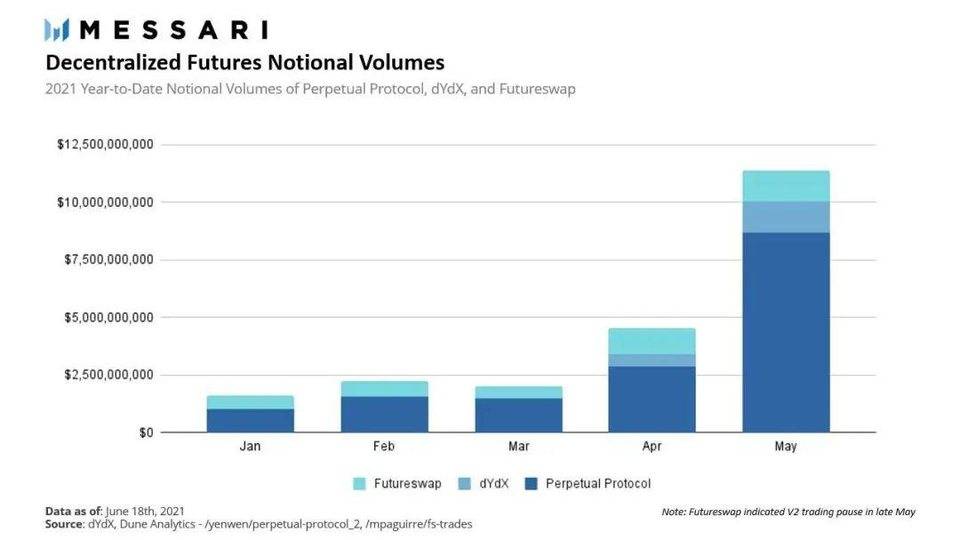 MESSARI

Decentralized Futures Notional Volumes

2021 Year-to-Date Notional Volumes of Perpetual Protocol, dYdX, and Futureswap

$12,500,000,000
$10,000,000,000
$7,500,000,000
$5,000,000,000
$2,500,000,000
$0

Jan
Feb
Mar
Apr
May

Futureswap
dYdX
Perpetual Protocol

Data as of: June 18th, 2021
Source: dYdX, Dune Analytics - /yenwen/perpetual-protocol_2, /mpaguirre/fs-trades

Note: Futureswap indicated V2 trading pause in late May